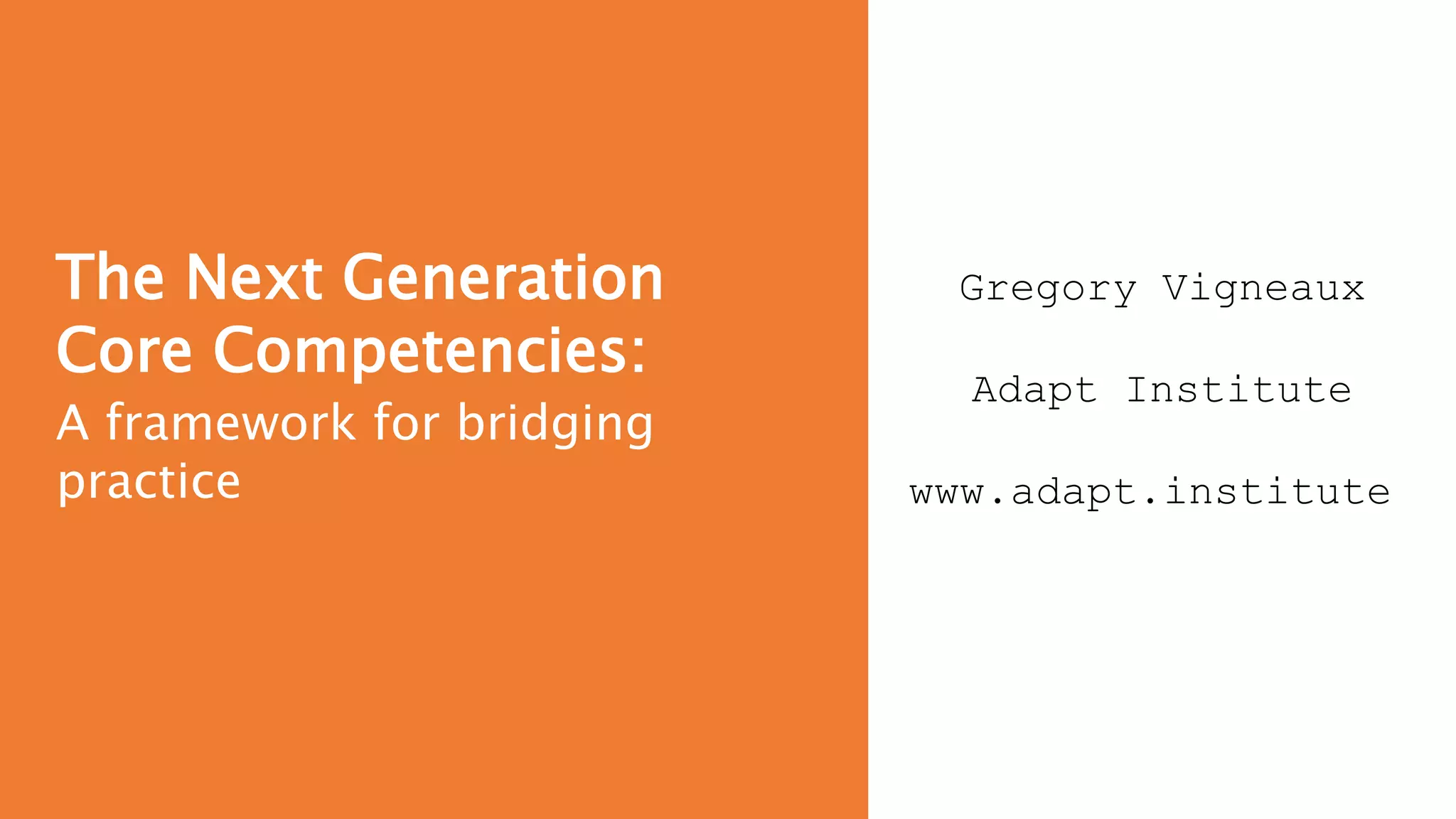 The Next Generation Core Competencies:
A framework for bridging practice

Gregory Vigneaux

Adapt Institute

www.adapt.institute